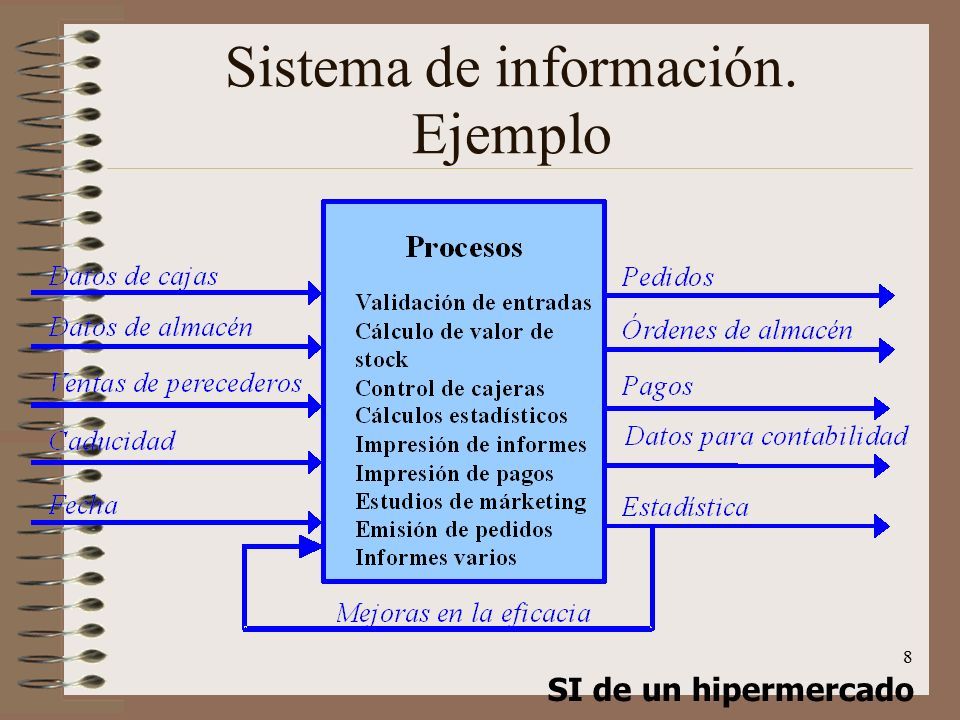 Sistema de información. Ejemplo

Datos de cajas
Datos de almacén
Ventas de perecederos
Caducidad
Fecha

Procesos
Validación de entradas
Cálculo de valor de stock
Control de cajeras
Cálculos estadísticos
Impresión de informes
Impresión de pagos
Estudios de márketing
Emisión de pedidos
Informes varios

Pedidos
Órdenes de almacén
Pagos
Datos para contabilidad
Estadística

Mejoras en la eficacia

8

SI de un hipermercado